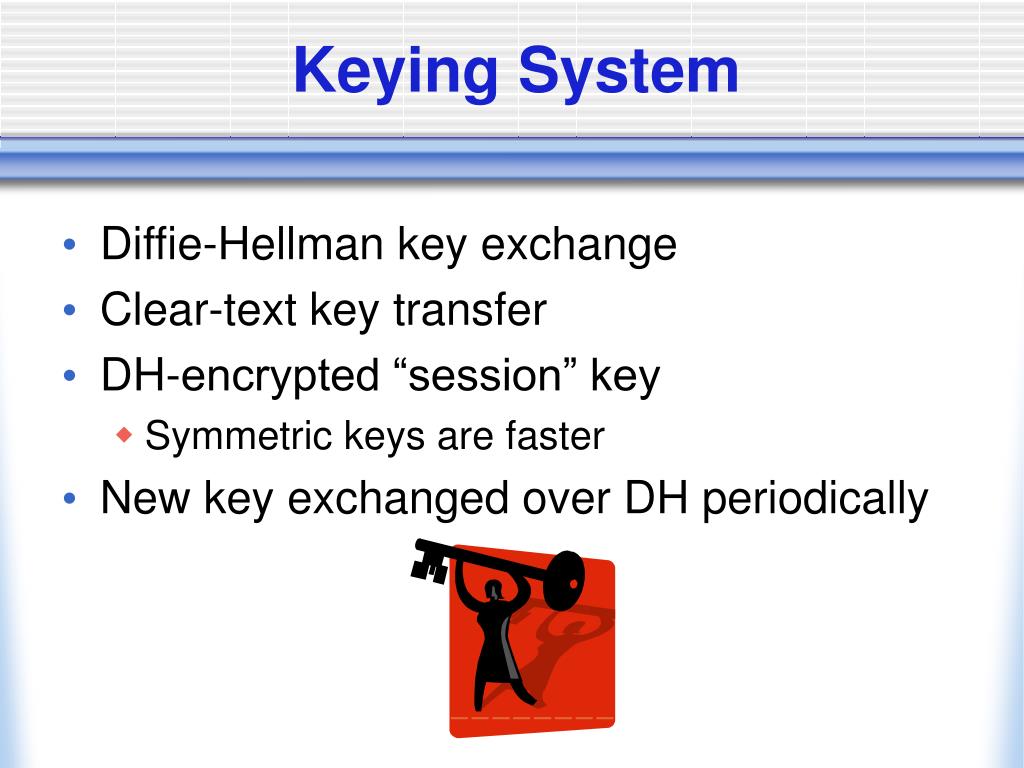 Keying System

• Diffie-Hellman key exchange
• Clear-text key transfer
• DH-encrypted “session” key
  ◆ Symmetric keys are faster
• New key exchanged over DH periodically